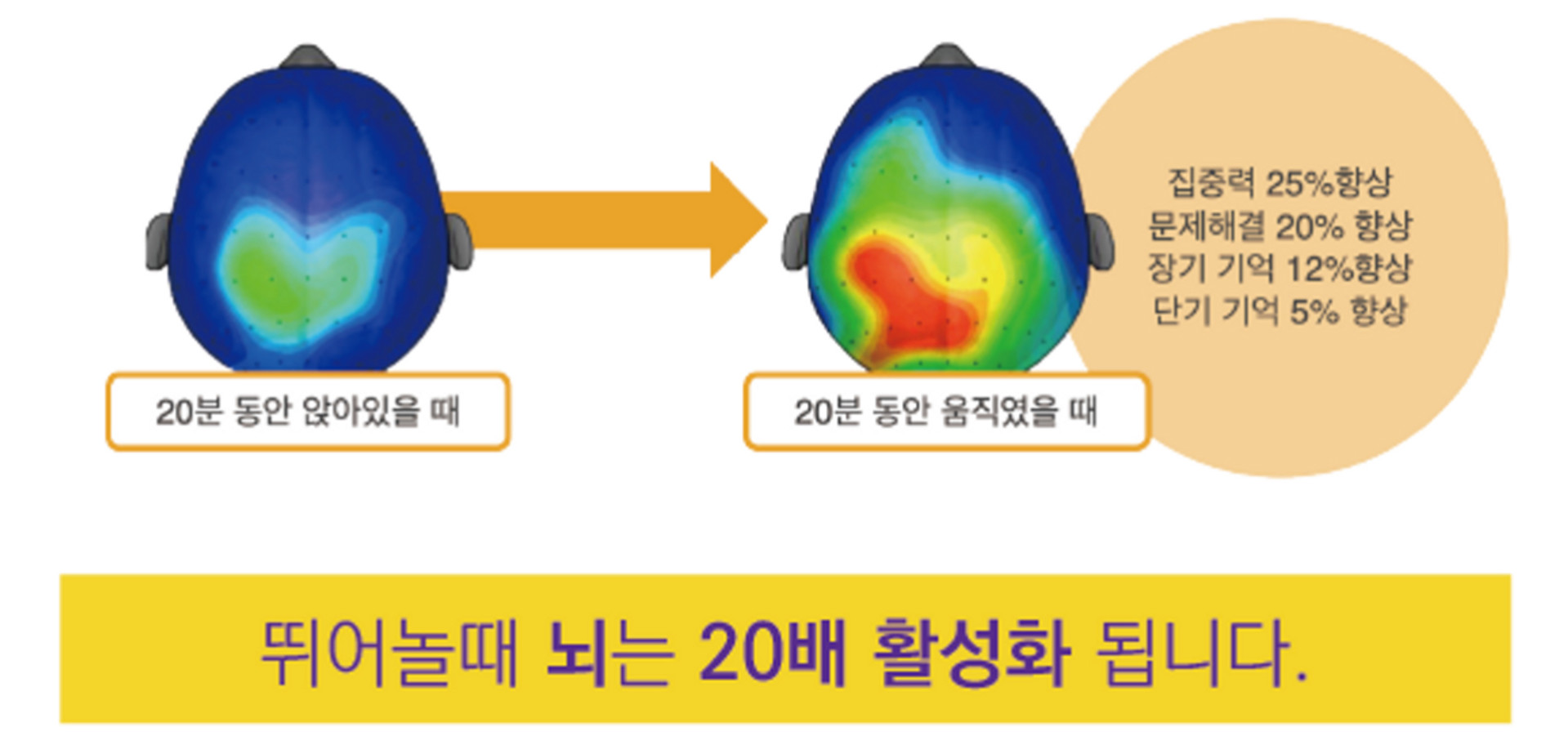 20분 동안 앉아있을 때

20분 동안 움직였을 때

집중력 25%향상
문제해결 20% 향상
장기 기억 12%향상
단기 기억 5% 향상

뛰어놀때 뇌는 20배 활성화 됩니다.